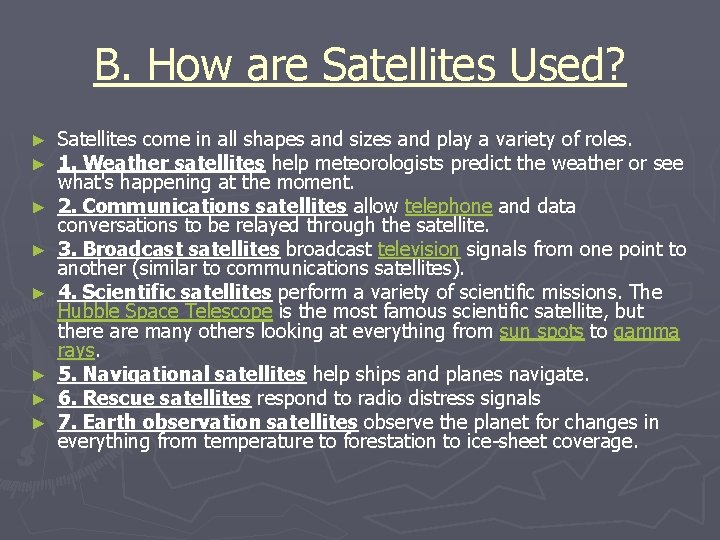 B. How are Satellites Used?

► Satellites come in all shapes and sizes and play a variety of roles.
► 1. Weather satellites help meteorologists predict the weather or see what's happening at the moment.
► 2. Communications satellites allow telephone and data conversations to be relayed through the satellite.
► 3. Broadcast satellites broadcast television signals from one point to another (similar to communications satellites).
► 4. Scientific satellites perform a variety of scientific missions. The Hubble Space Telescope is the most famous scientific satellite, but there are many others looking at everything from sun spots to gamma rays.
► 5. Navigational satellites help ships and planes navigate.
► 6. Rescue satellites respond to radio distress signals
► 7. Earth observation satellites observe the planet for changes in everything from temperature to forestation to ice-sheet coverage.